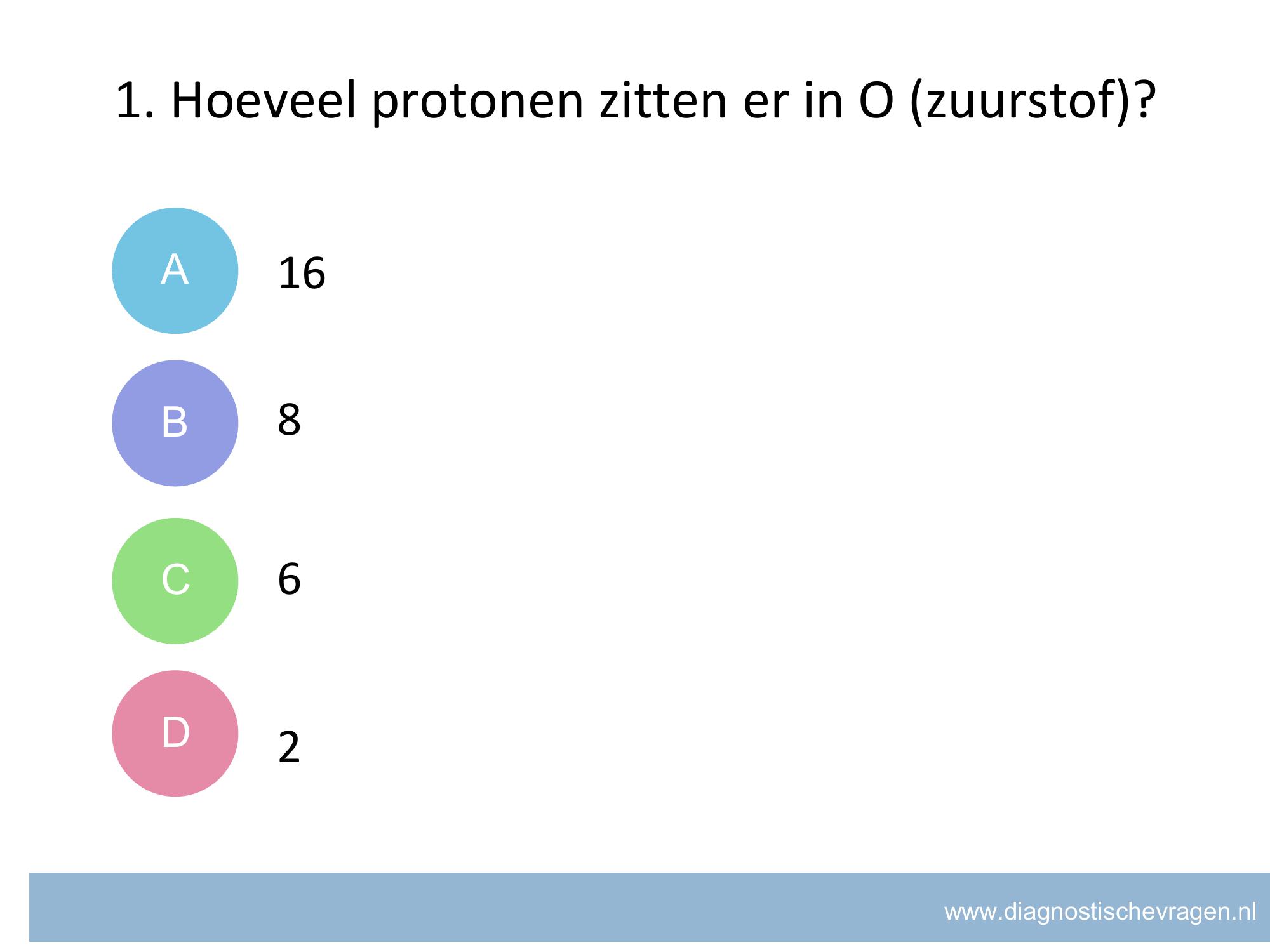 1. Hoeveel protonen zitten er in O (zuurstof)?

A 16

B 8

C 6

D 2

www.diagnostischevragen.nl